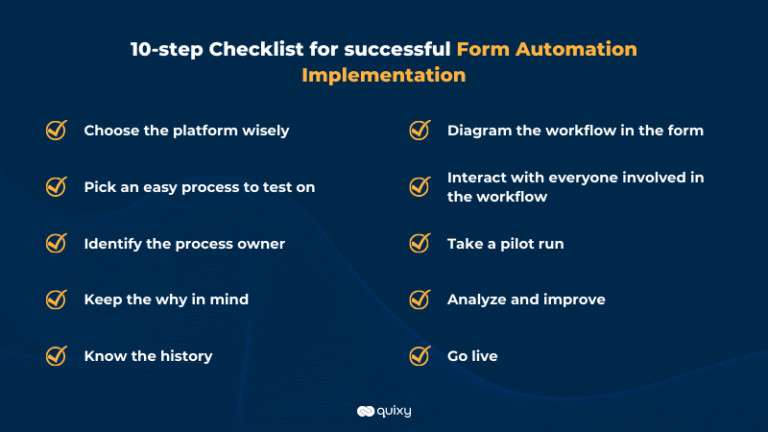 10-step Checklist for successful Form Automation Implementation

Choose the platform wisely

Pick an easy process to test on

Identify the process owner

Keep the why in mind

Know the history

Diagram the workflow in the form

Interact with everyone involved in the workflow

Take a pilot run

Analyze and improve

Go live

quixy